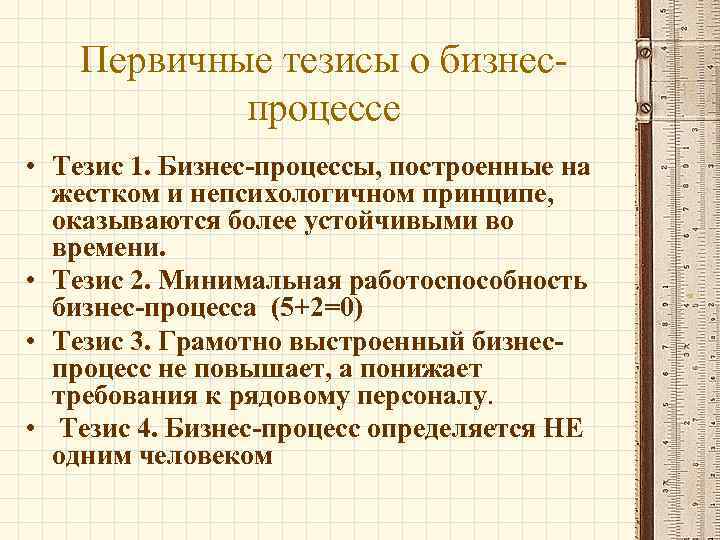 Первичные тезисы о бизнес-процессе

• Тезис 1. Бизнес-процессы, построенные на жестком и непсихологичном принципе, оказываются более устойчивыми во времени.
• Тезис 2. Минимальная работоспособность бизнес-процесса (5+2=0)
• Тезис 3. Грамотно выстроенный бизнес-процесс не повышает, а понижает требования к рядовому персоналу.
• Тезис 4. Бизнес-процесс определяется НЕ одним человеком